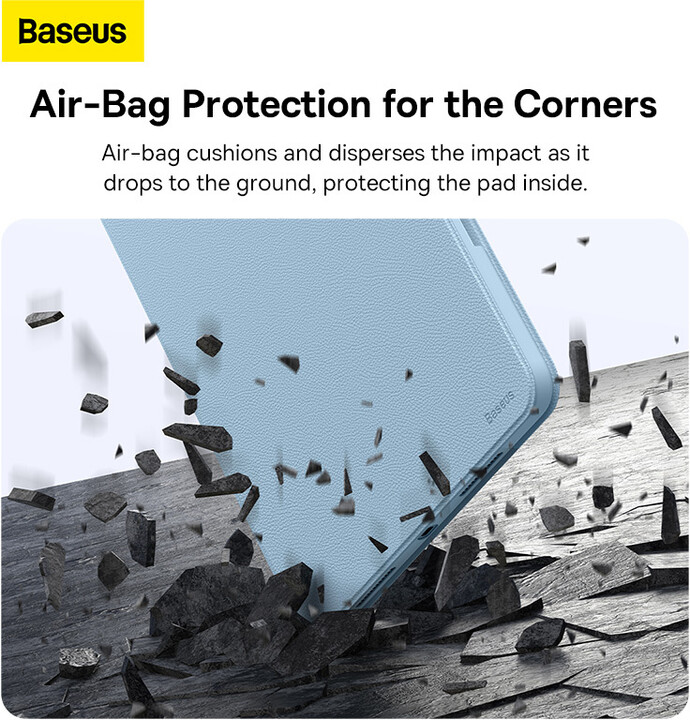 Baseus

Air-Bag Protection for the Corners

Air-bag cushions and disperses the impact as it drops to the ground, protecting the pad inside.

Baseus